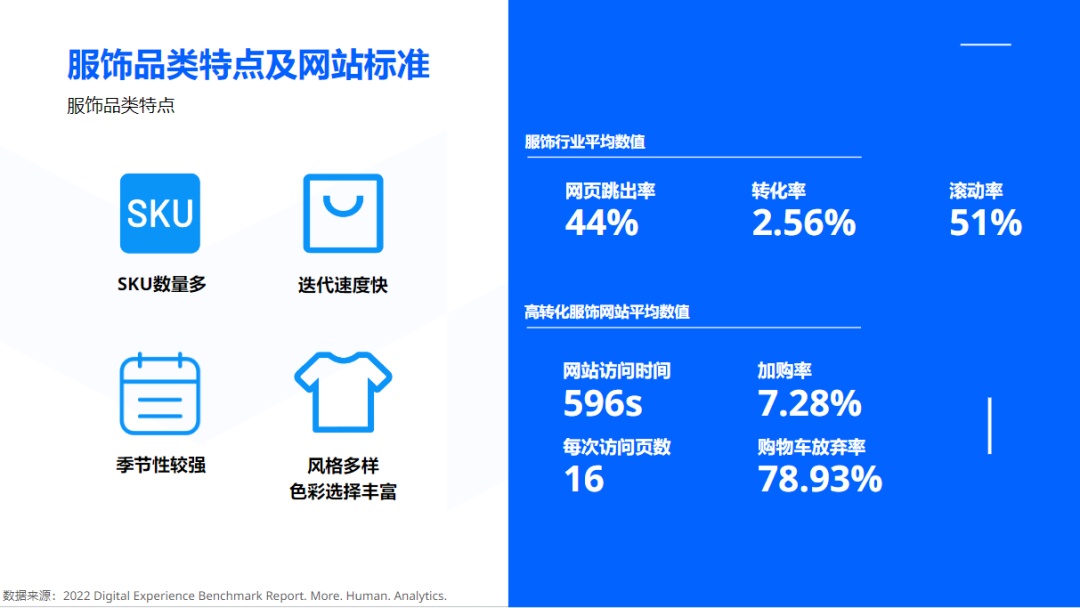 服饰品类特点及网站标准

服饰品类特点

SKU

SKU数量多

迭代速度快

季节性较强

风格多样
色彩选择丰富

服饰行业平均数值

网页跳出率
44%

转化率
2.56%

滚动率
51%

高转化服饰网站平均数值

网站访问时间
596s

加购率
7.28%

每次访问页数
16

购物车放弃率
78.93%

数据来源：2022 Digital Experience Benchmark Report. More. Human. Analytics.